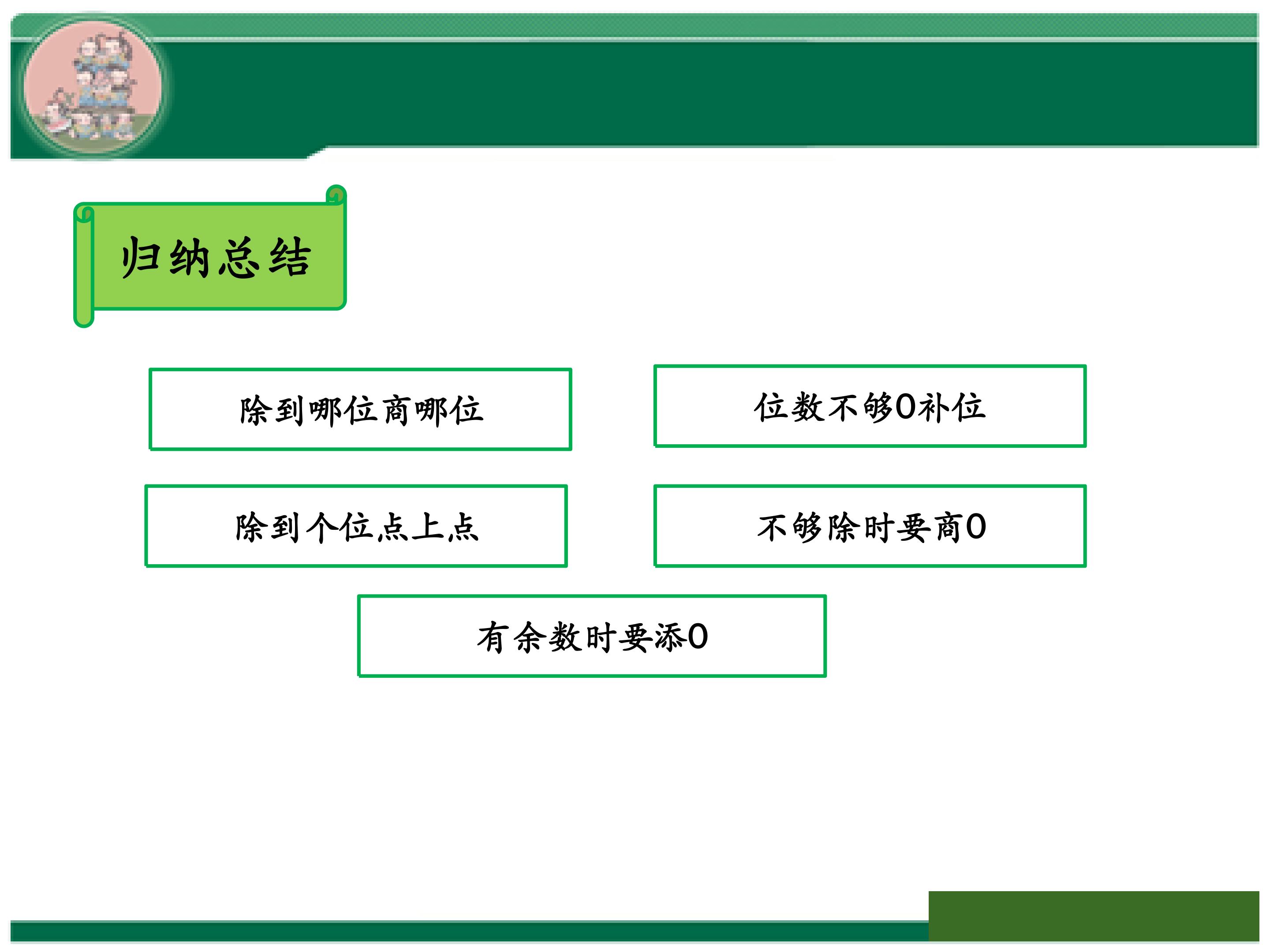 归纳总结

除到哪位商哪位

位数不够0补位

除到个位点上点

不够除时要商0

有余数时要添0